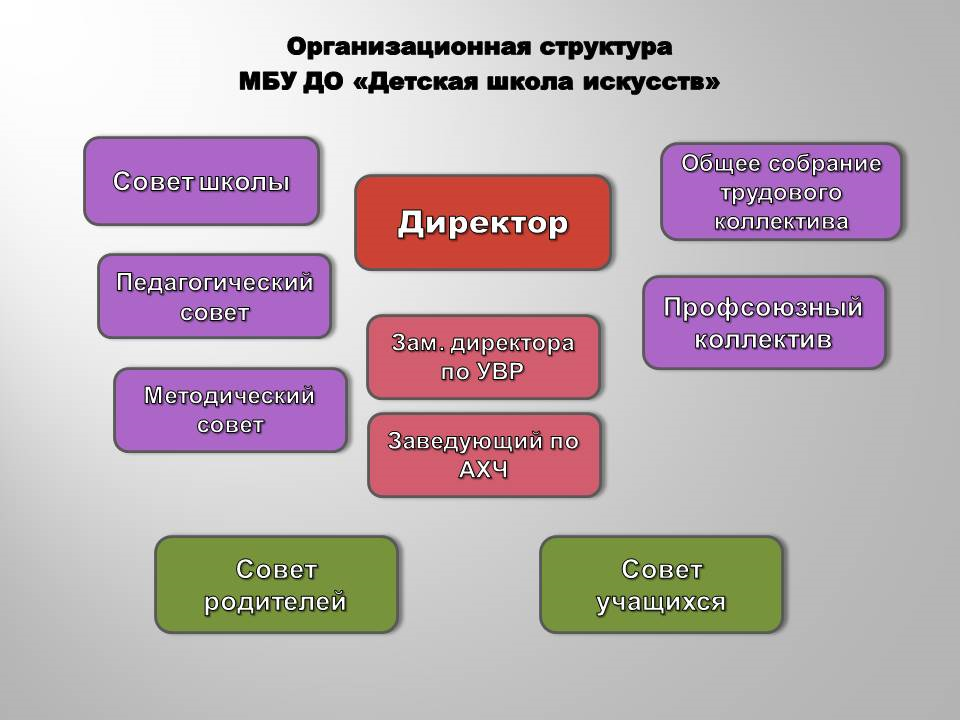 Организационная структура
МБУ ДО «Детская школа искусств»

Совет школы

Директор

Общее собрание трудового коллектива

Педагогический совет

Профсоюзный коллектив

Зам. директора по УВР

Методический совет

Заведующий по АХЧ

Совет родителей

Совет учащихся